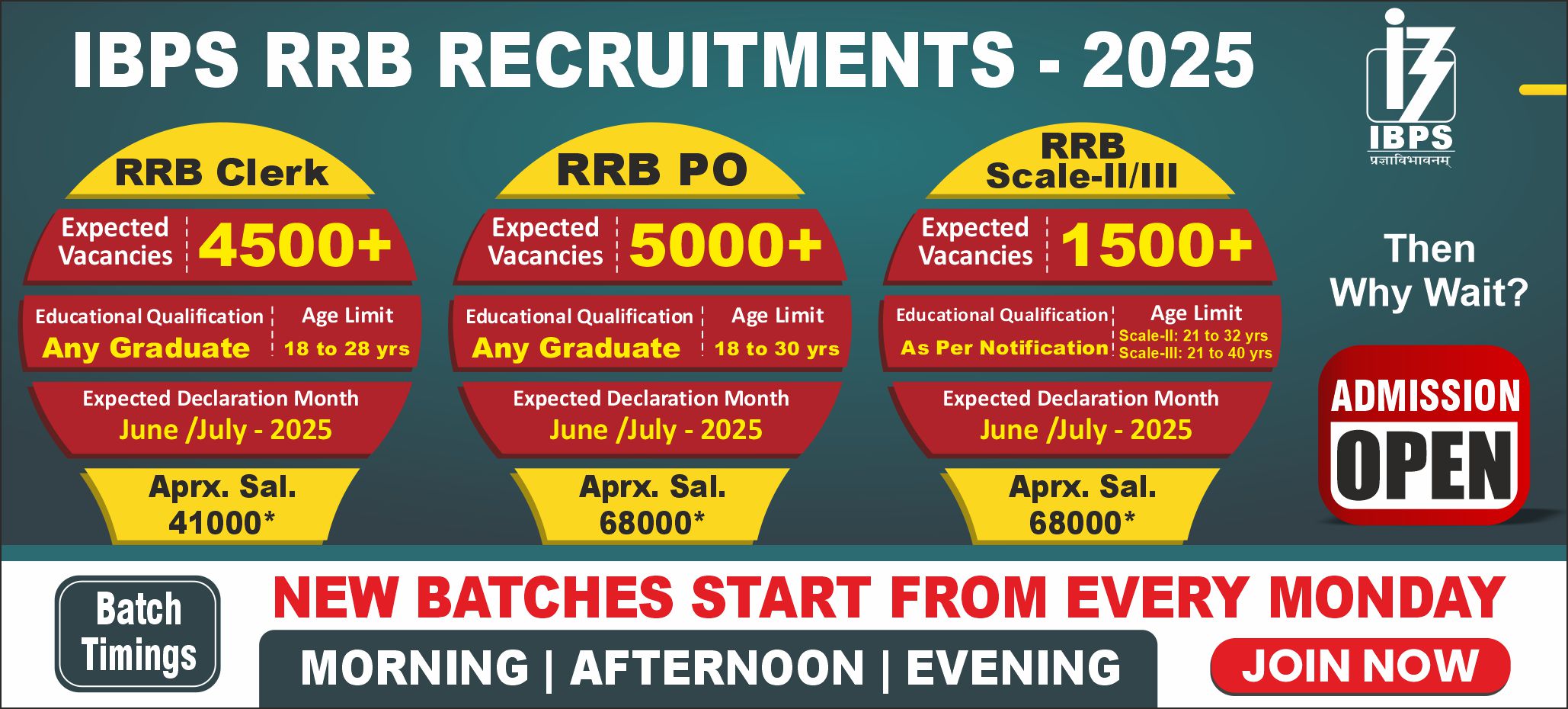 IBPS RRB RECRUITMENTS - 2025

IBPS
प्रज्ञाविभावनम्

RRB Clerk
Expected Vacancies 4500+
Educational Qualification Any Graduate
Age Limit 18 to 28 yrs
Expected Declaration Month June /July - 2025
Aprx. Sal. 41000*

RRB PO
Expected Vacancies 5000+
Educational Qualification Any Graduate
Age Limit 18 to 30 yrs
Expected Declaration Month June /July - 2025
Aprx. Sal. 68000*

RRB Scale-II/III
Expected Vacancies 1500+
Educational Qualification As Per Notification
Age Limit Scale-II: 21 to 32 yrs Scale-III: 21 to 40 yrs
Expected Declaration Month June /July - 2025
Aprx. Sal. 68000*

Then Why Wait?

ADMISSION OPEN

Batch Timings

NEW BATCHES START FROM EVERY MONDAY

MORNING | AFTERNOON | EVENING

JOIN NOW